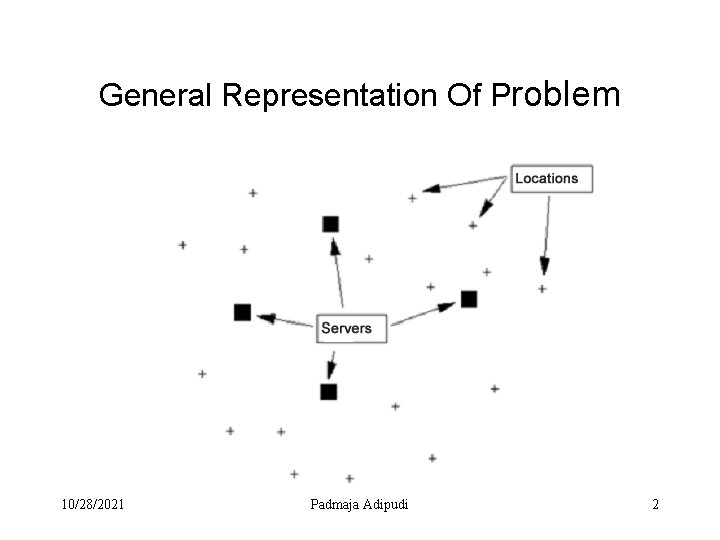 General Representation Of Problem

Locations

Servers

10/28/2021

Padmaja Adipudi

2